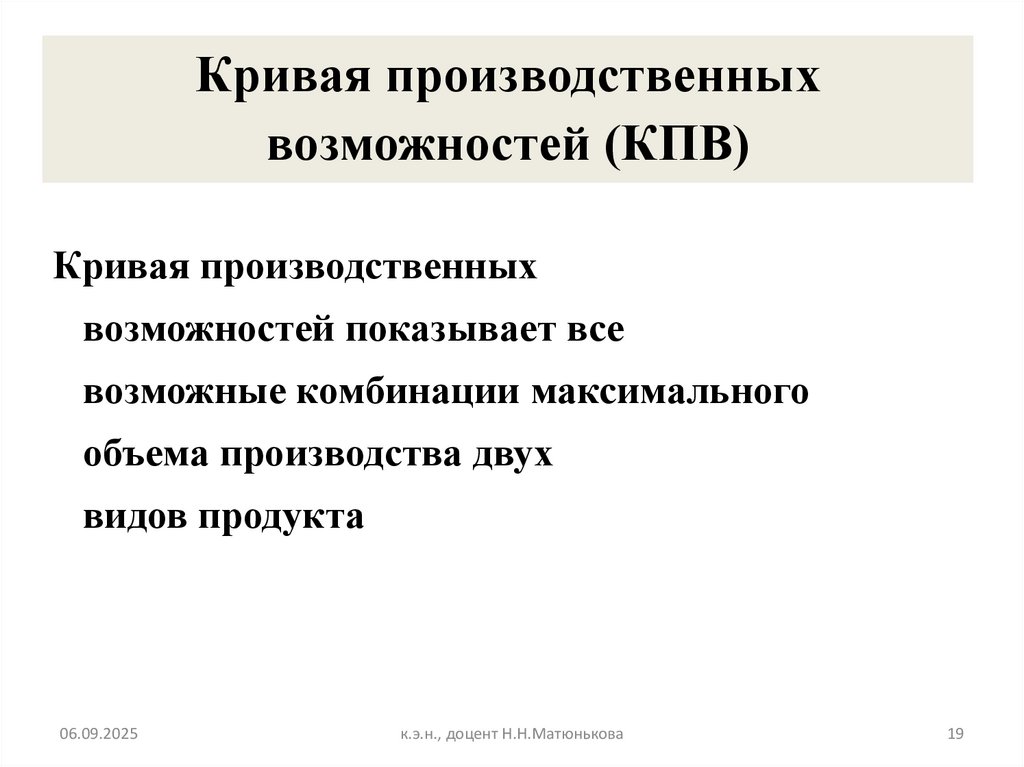 Кривая производственных возможностей (КПВ)

Кривая производственных возможностей показывает все возможные комбинации максимального объема производства двух видов продукта

06.09.2025

к.э.н., доцент Н.Н.Матюнькова

19